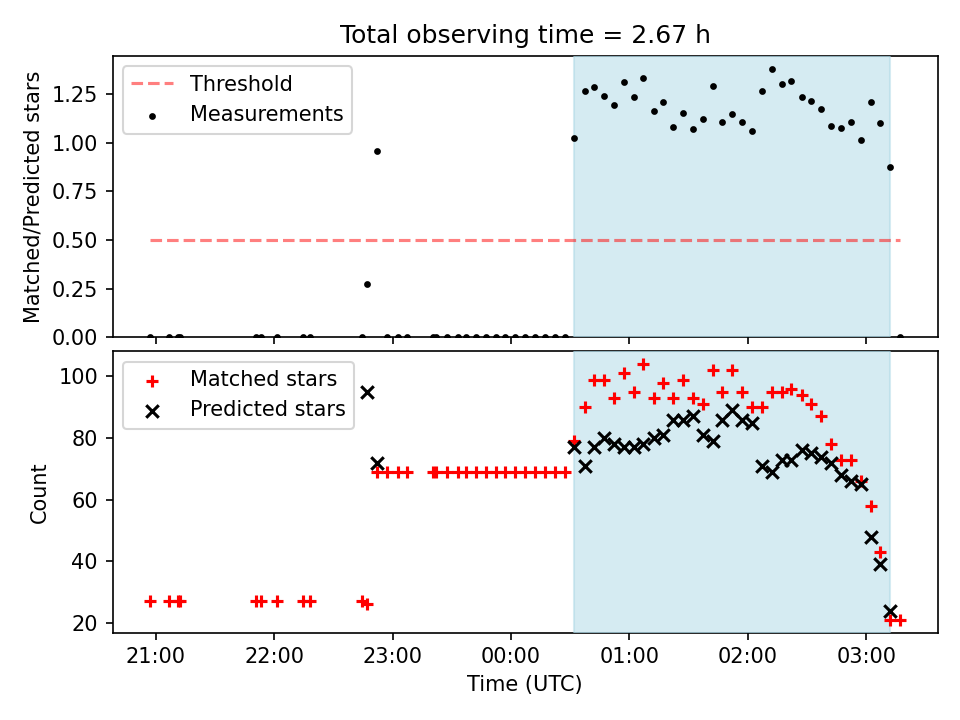 Total observing time = 2.67 h

Threshold
Measurements

Matched/Predicted stars

1.25
1.00
0.75
0.50
0.25
0.00

Matched stars
Predicted stars

Count

100
80
60
40
20

21:00
22:00
23:00
00:00
01:00
02:00
03:00

Time (UTC)